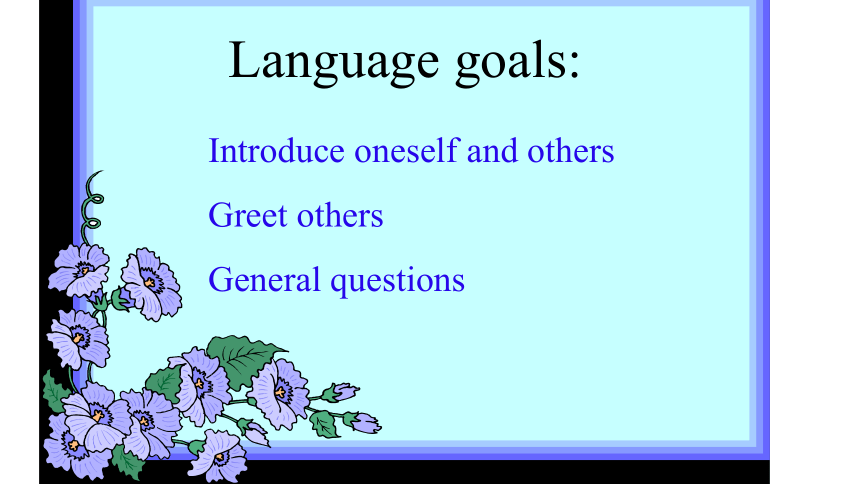 Language goals:

Introduce oneself and others

Greet others

General questions